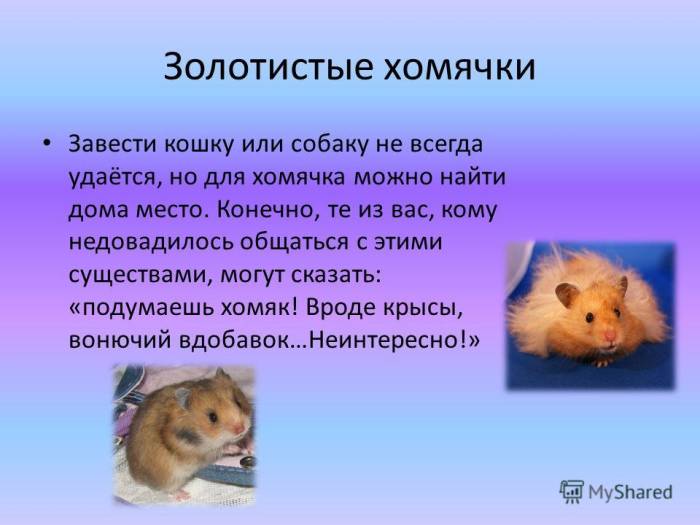 Золотистые хомячки

• Завести кошку или собаку не всегда удаётся, но для хомячка можно найти дома место. Конечно, те из вас, кому недовадилось общаться с этими существами, могут сказать: «подумаешь хомяк! Вроде крысы, вонючий вдобавок…Неинтересно!»

MyShared